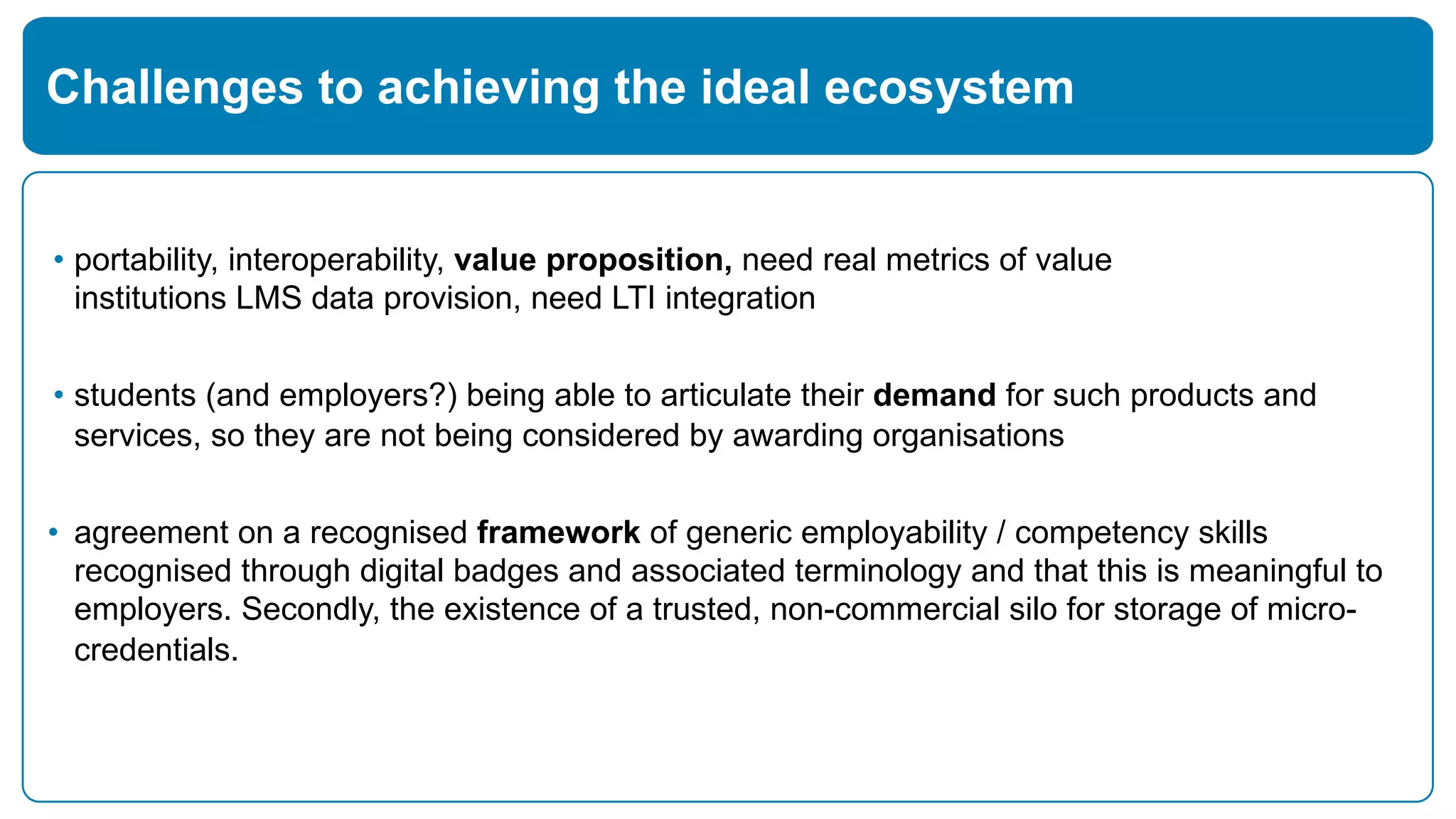 Challenges to achieving the ideal ecosystem

• portability, interoperability, value proposition, need real metrics of value institutions LMS data provision, need LTI integration

• students (and employers?) being able to articulate their demand for such products and services, so they are not being considered by awarding organisations

• agreement on a recognised framework of generic employability / competency skills recognised through digital badges and associated terminology and that this is meaningful to employers. Secondly, the existence of a trusted, non-commercial silo for storage of micro-credentials.